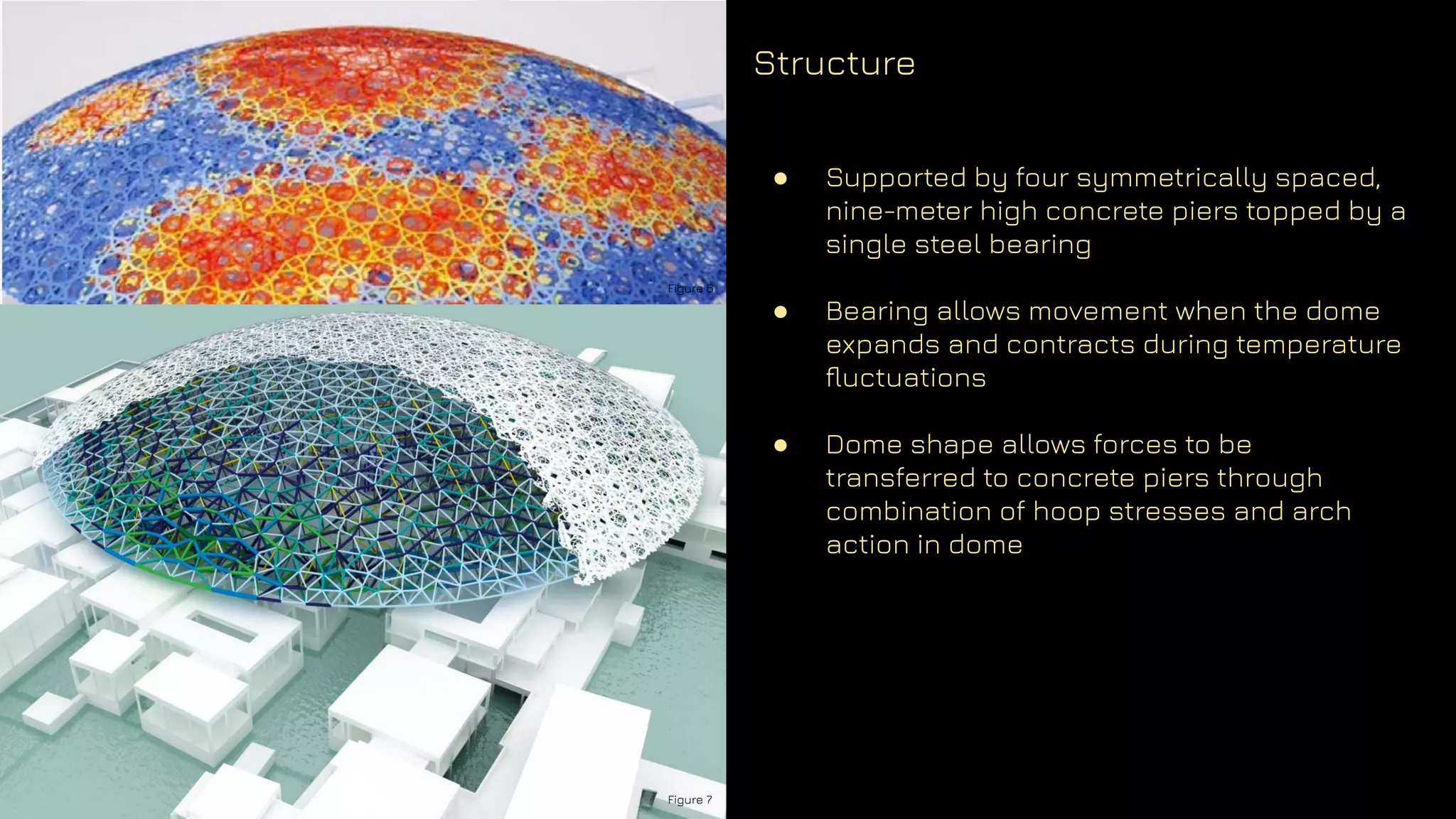 Figure 6

Figure 7

Structure

● Supported by four symmetrically spaced, nine-meter high concrete piers topped by a single steel bearing

● Bearing allows movement when the dome expands and contracts during temperature fluctuations

● Dome shape allows forces to be transferred to concrete piers through combination of hoop stresses and arch action in dome